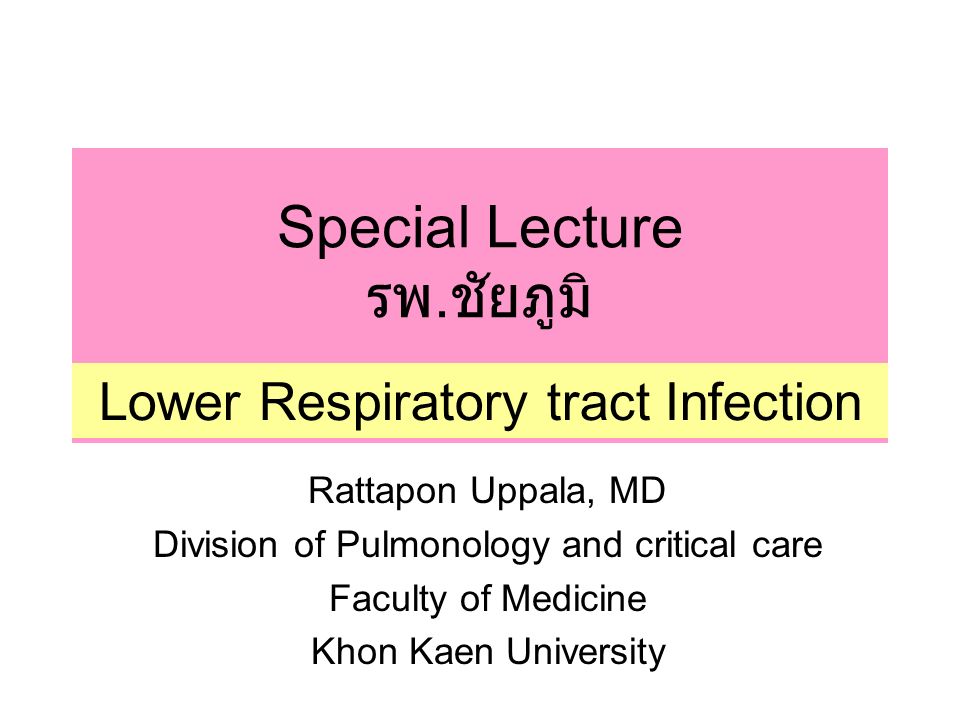 Special Lecture
รพ.ชัยภูมิ

Lower Respiratory tract Infection

Rattapon Uppala, MD
Division of Pulmonology and critical care
Faculty of Medicine
Khon Kaen University